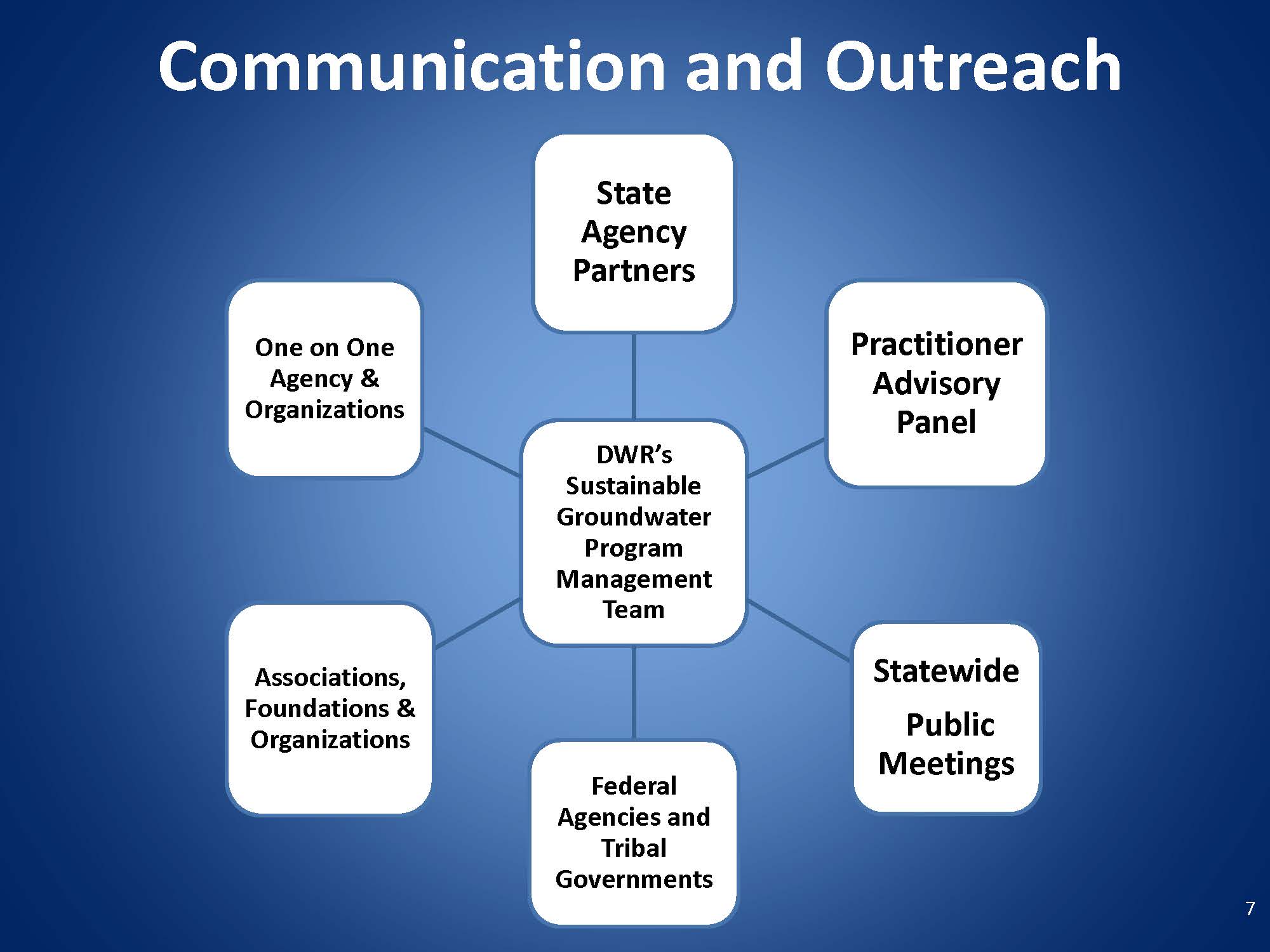 Communication and Outreach

State Agency Partners

One on One Agency & Organizations

Practitioner Advisory Panel

DWR's Sustainable Groundwater Program Management Team

Associations, Foundations & Organizations

Statewide Public Meetings

Federal Agencies and Tribal Governments

7